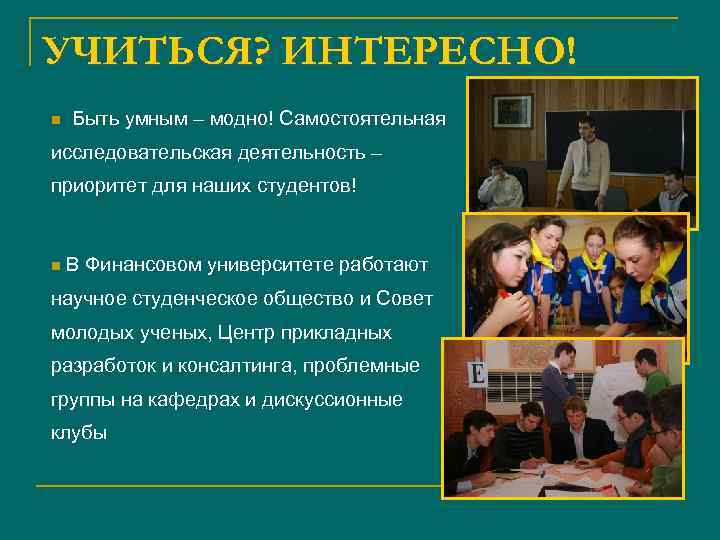 УЧИТЬСЯ? ИНТЕРЕСНО!

Быть умным – модно! Самостоятельная исследовательская деятельность – приоритет для наших студентов!

В Финансовом университете работают научное студенческое общество и Совет молодых ученых, Центр прикладных разработок и консалтинга, проблемные группы на кафедрах и дискуссионные клубы

16

E